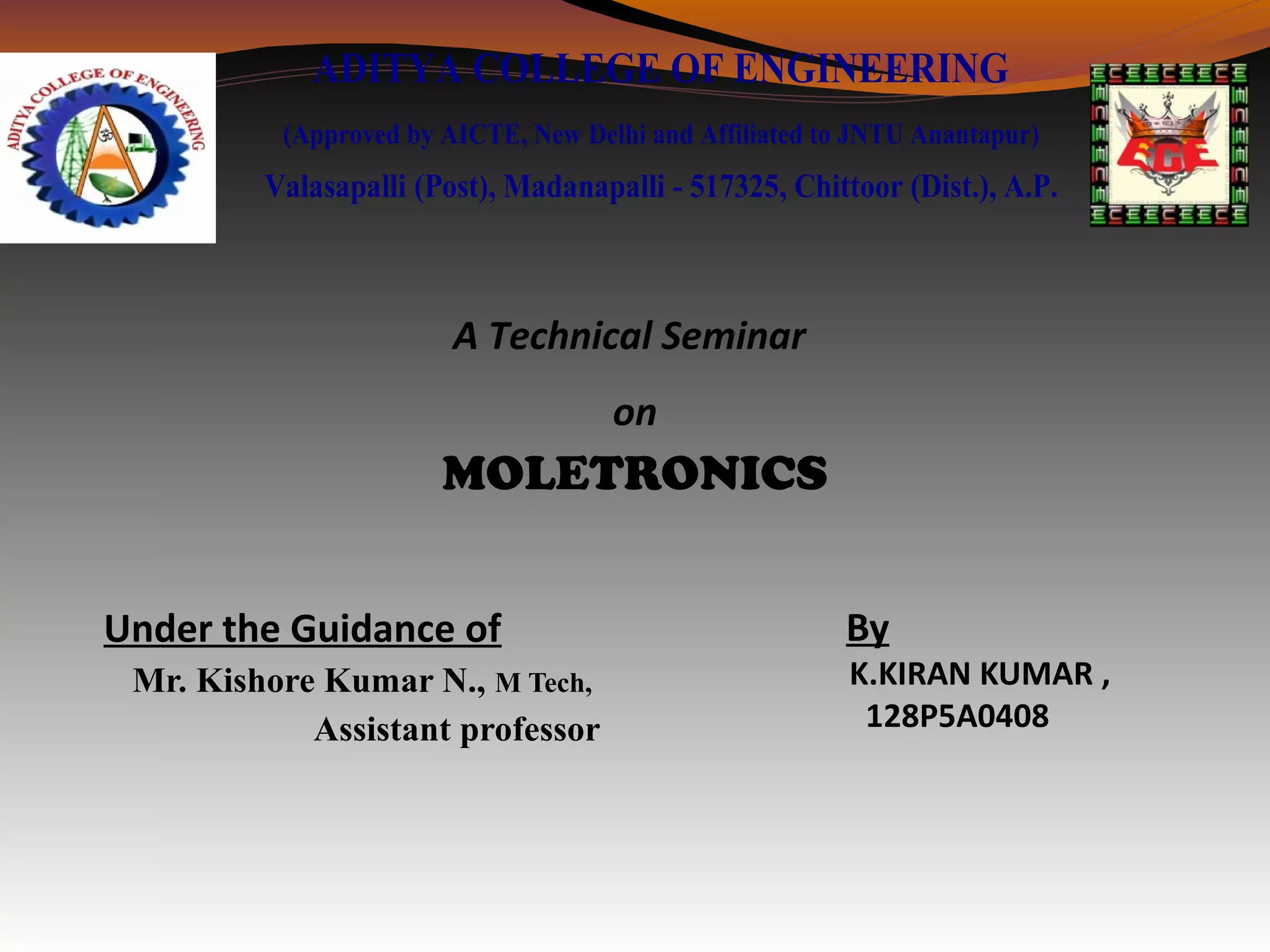 ADITYA COLLEGE OF ENGINEERING

ADITYA COLLEGE OF ENGINEERING

(Approved by AICTE, New Delhi and Affiliated to JNTU Anantapur)

Valasapalli (Post), Madanapalli - 517325, Chittoor (Dist.), A.P.

ECE

A Technical Seminar

on

MOLETRONICS

Under the Guidance of

Mr. Kishore Kumar N., M Tech,
Assistant professor

By

K.KIRAN KUMAR ,
128P5A0408